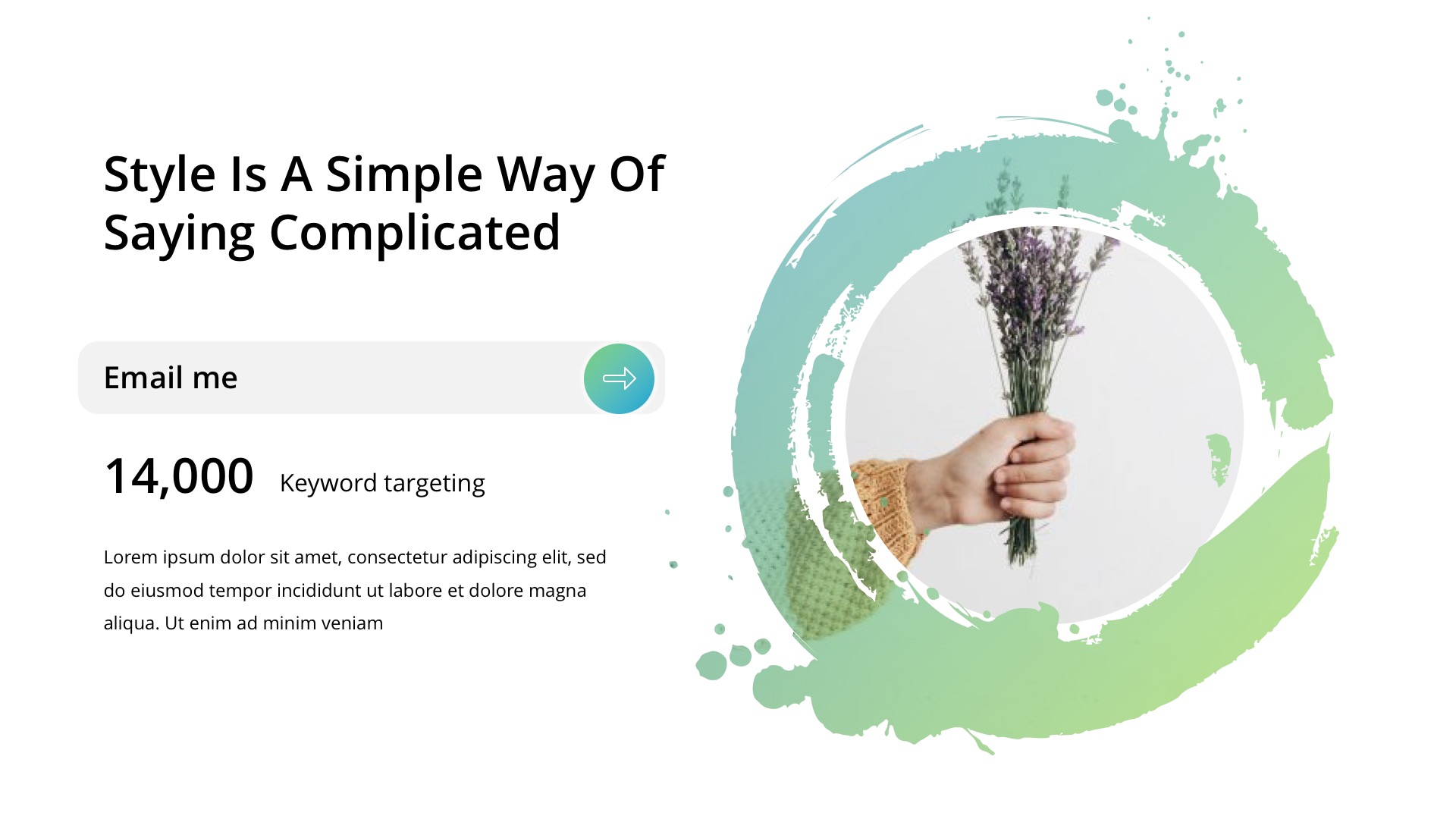 Style Is A Simple Way Of Saying Complicated

Email me

14,000 Keyword targeting

Lorem ipsum dolor sit amet, consectetur adipiscing elit, sed do eiusmod tempor incididunt ut labore et dolore magna aliqua. Ut enim ad minim veniam